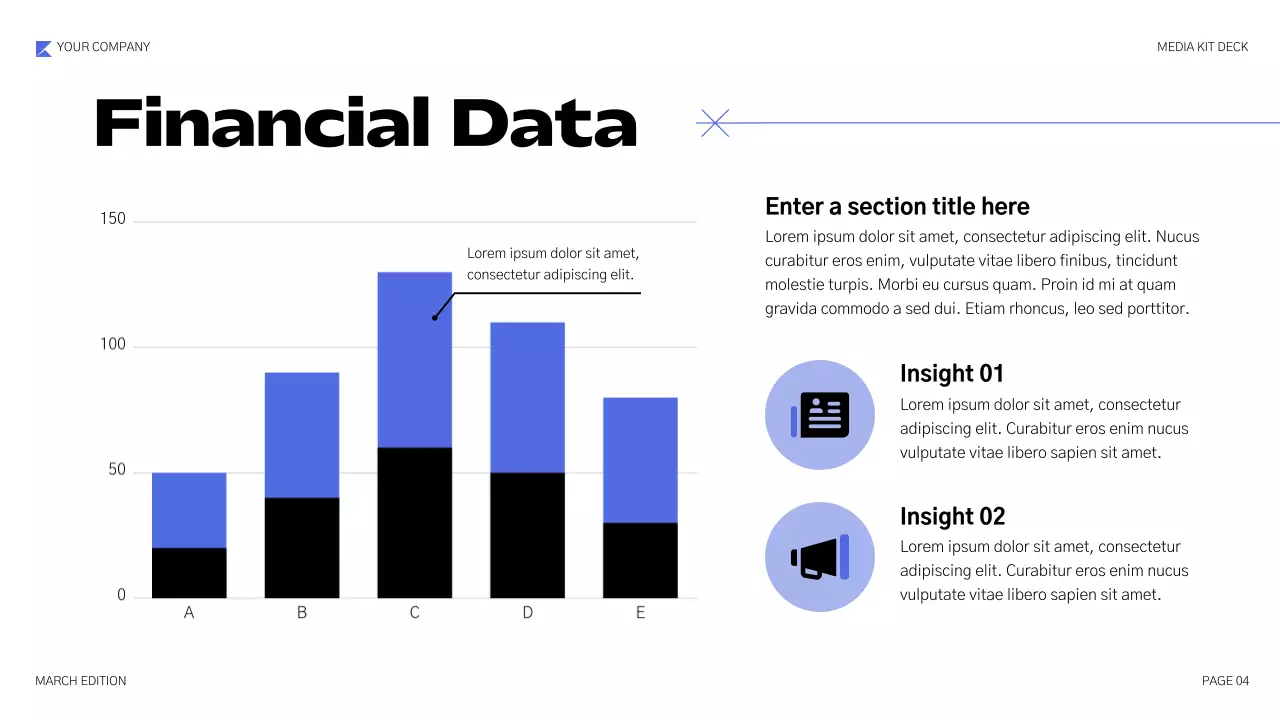 YOUR COMPANY

MEDIA KIT DECK

Financial Data

150

100

50

0

Lorem ipsum dolor sit amet, consectetur adipiscing elit.

A B C D E

Enter a section title here

Lorem ipsum dolor sit amet, consectetur adipiscing elit. Nucus curabitur eros enim, vulputate vitae libero finibus, tincidunt molestie turpis. Morbi eu cursus quam. Proin id mi at quam gravida commodo a sed dui. Etiam rhoncus, leo sed porttitor.

Insight 01

Lorem ipsum dolor sit amet, consectetur adipiscing elit. Curabitur eros enim nucus vulputate vitae libero sapien sit amet.

Insight 02

Lorem ipsum dolor sit amet, consectetur adipiscing elit. Curabitur eros enim nucus vulputate vitae libero sapien sit amet.

MARCH EDITION

PAGE 04